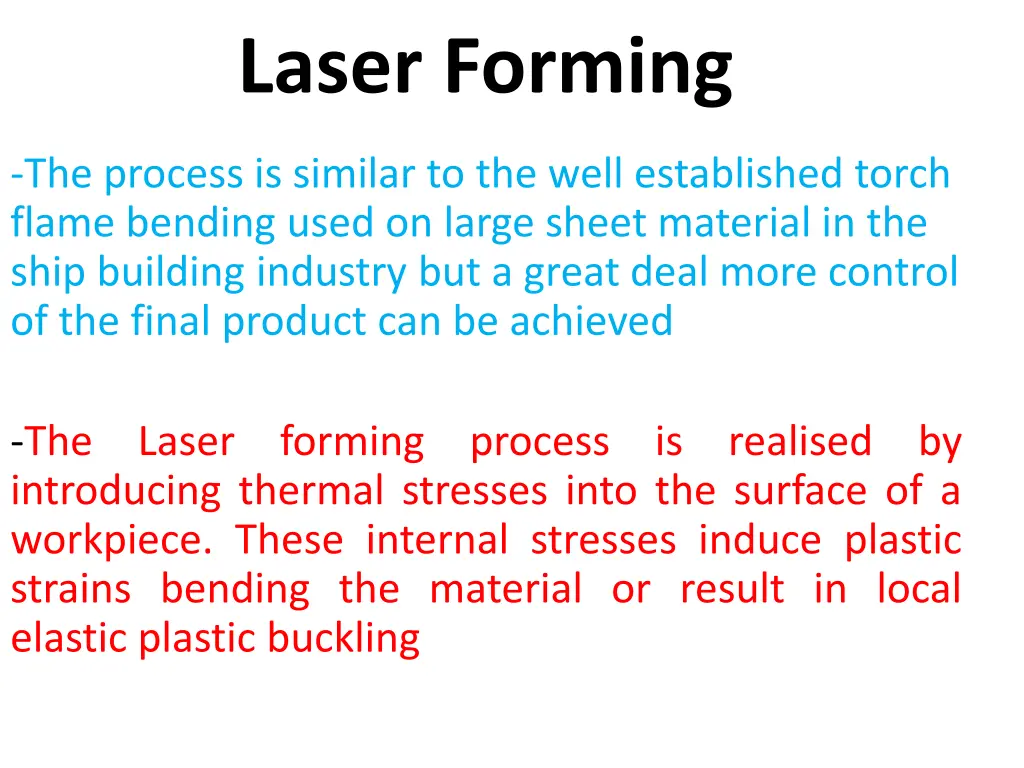 Laser Forming

-The process is similar to the well established torch flame bending used on large sheet material in the ship building industry but a great deal more control of the final product can be achieved

-The Laser forming process is realised by introducing thermal stresses into the surface of a workpiece. These internal stresses induce plastic strains bending the material or result in local elastic plastic buckling